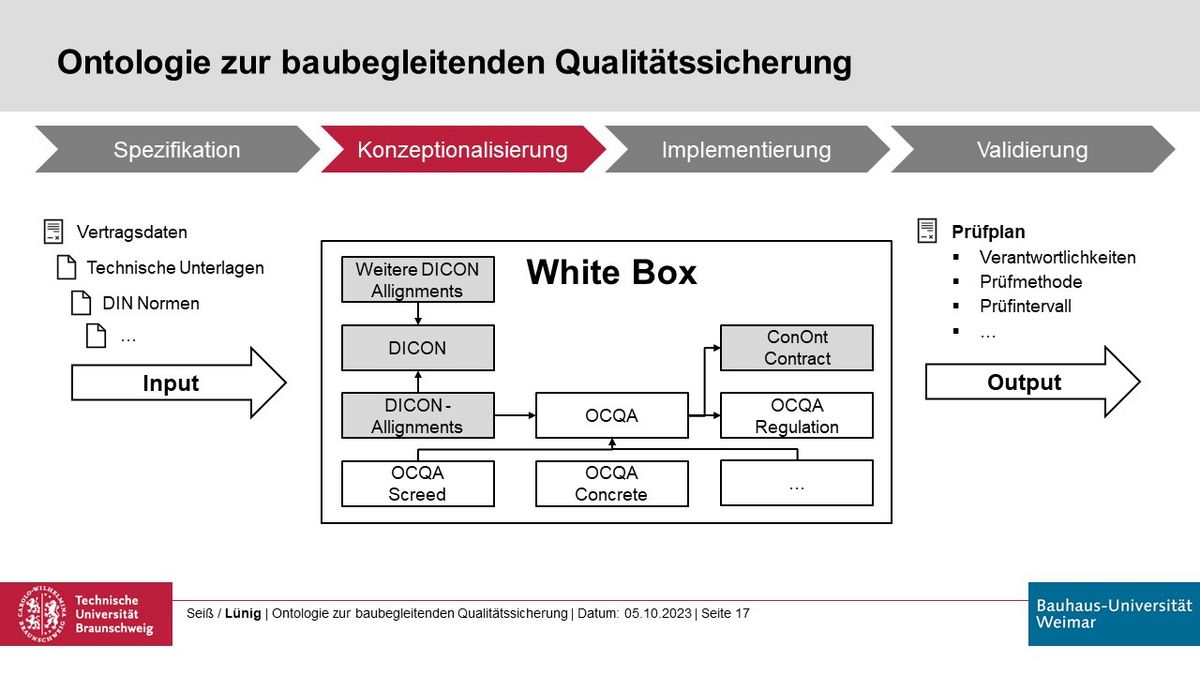 Ontologie zur baubegleitenden Qualitätssicherung

Spezifikation
Konzeptionalisierung
Implementierung
Validierung

Vertragsdaten
Technische Unterlagen
DIN Normen
…
Input

White Box
Weitere DICON Allignments
DICON
DICON - Allignments
OCQA
ConOnt Contract
OCQA Regulation
OCQA Screed
OCQA Concrete
…

Prüfplan
▪ Verantwortlichkeiten
▪ Prüfmethode
▪ Prüfintervall
▪ …
Output

Technische Universität Braunschweig
Seiß / Lünig | Ontologie zur baubegleitenden Qualitätssicherung | Datum: 05.10.2023 | Seite 17
Bauhaus-Universität Weimar